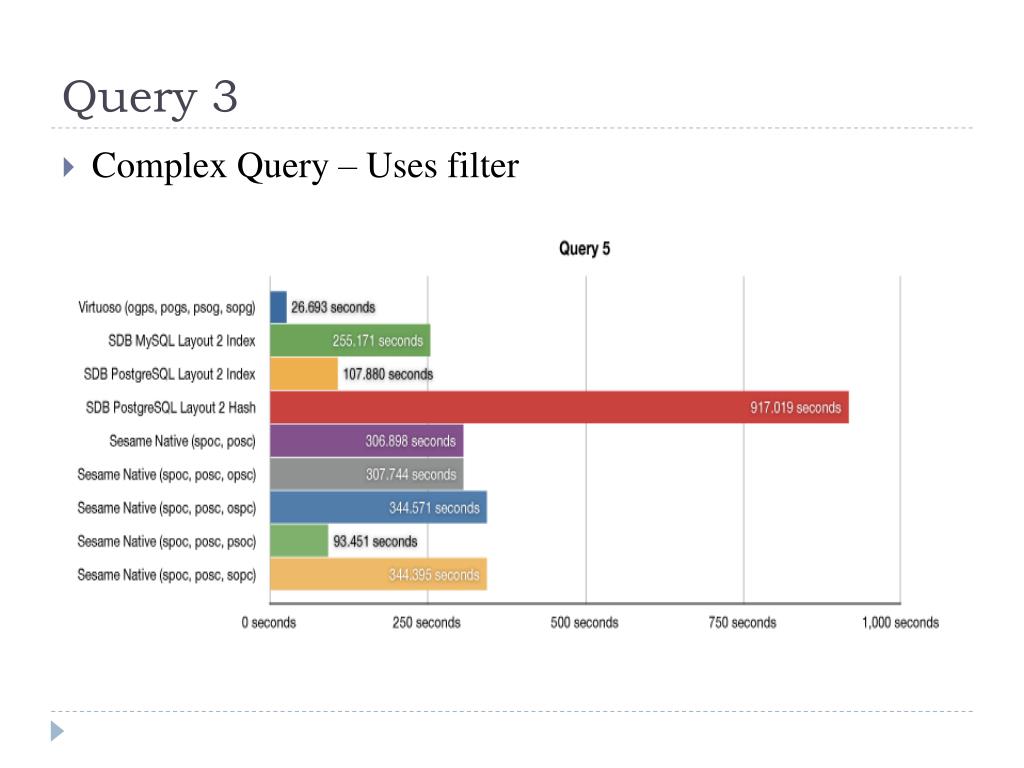 Query 3

Complex Query – Uses filter

Query 5

Virtuoso (ogps, pogs, psog, sopg) 26.693 seconds
SDB MySQL Layout 2 Index 255.171 seconds
SDB PostgreSQL Layout 2 Index 107.880 seconds
SDB PostgreSQL Layout 2 Hash 917.019 seconds
Sesame Native (spoc, posc) 306.898 seconds
Sesame Native (spoc, posc, opsc) 307.744 seconds
Sesame Native (spoc, posc, ospc) 344.571 seconds
Sesame Native (spoc, posc, psoc) 93.451 seconds
Sesame Native (spoc, posc, sopc) 344.395 seconds

0 seconds 250 seconds 500 seconds 750 seconds 1,000 seconds